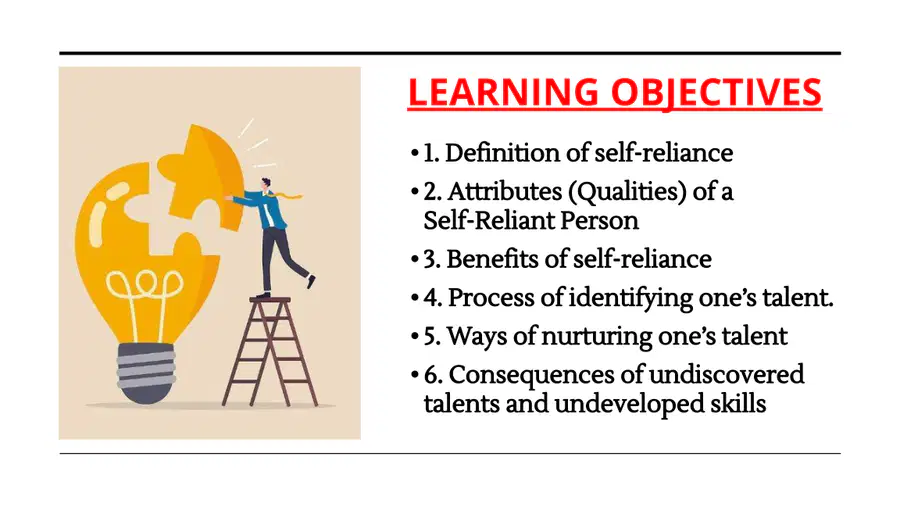 LEARNING OBJECTIVES

• 1. Definition of self-reliance
• 2. Attributes (Qualities) of a Self-Reliant Person
• 3. Benefits of self-reliance
• 4. Process of identifying one's talent.
• 5. Ways of nurturing one's talent
• 6. Consequences of undiscovered talents and undeveloped skills